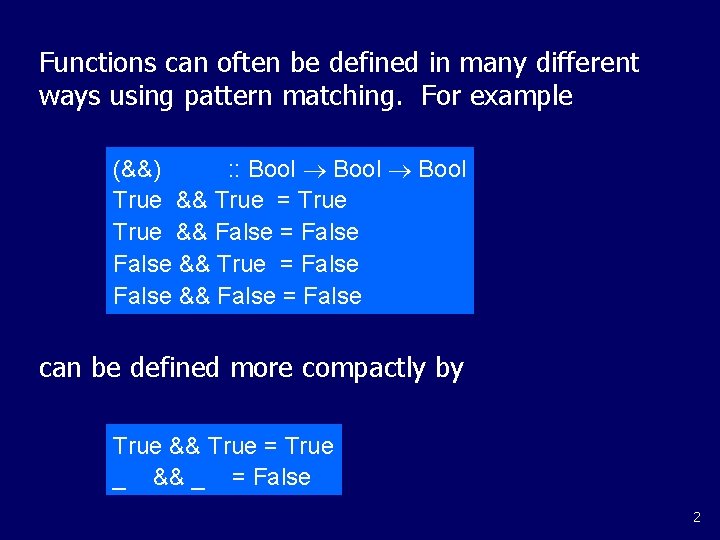 Functions can often be defined in many different ways using pattern matching. For example

(&&) :: Bool → Bool → Bool
True && True = True
True && False = False
False && True = False
False && False = False

can be defined more compactly by

True && True = True
_ && _ = False

2